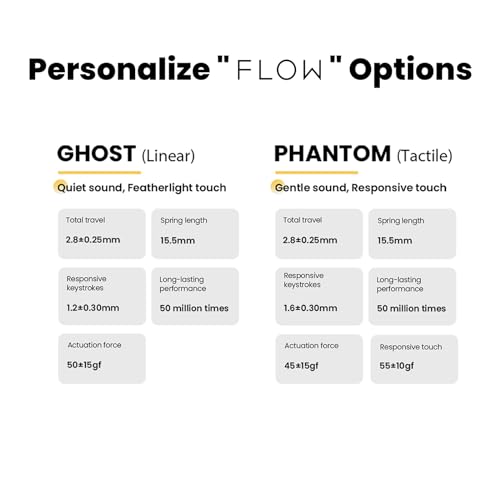 Personalize " FLOW " Options

GHOST (Linear)

Quiet sound, Featherlight touch

Total travel
2.8±0.25mm

Spring length
15.5mm

Responsive keystrokes
1.2±0.30mm

Long-lasting performance
50 million times

Actuation force
50±15gf

PHANTOM (Tactile)

Gentle sound, Responsive touch

Total travel
2.8±0.25mm

Spring length
15.5mm

Responsive keystrokes
1.6±0.30mm

Long-lasting performance
50 million times

Actuation force
45±15gf

Responsive touch
55±10gf